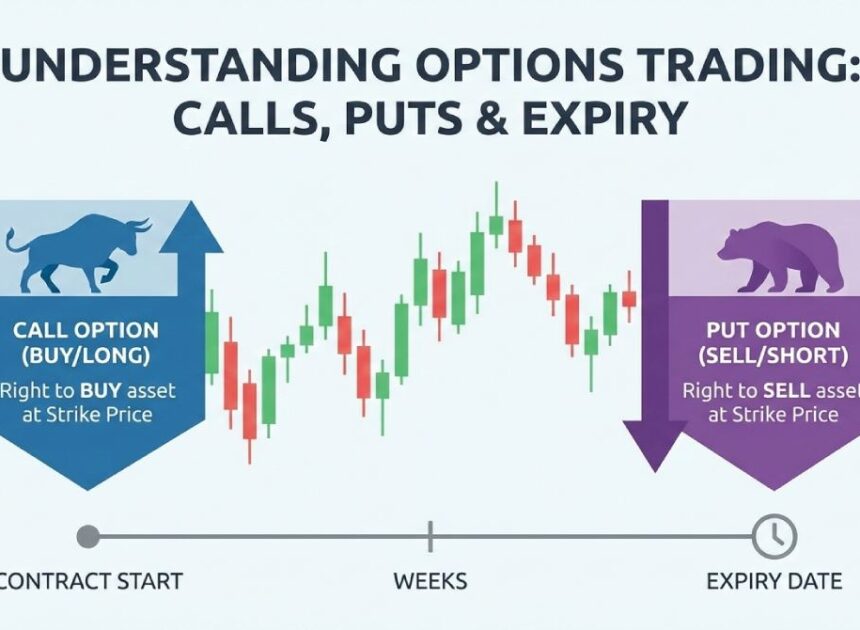 UNDERSTANDING OPTIONS TRADING: CALLS, PUTS & EXPIRY

CALL OPTION (BUY/LONG)
Right to BUY asset at Strike Price

PUT OPTION (SELL/SHORT)
Right to SELL asset at Strike Price

CONTRACT START

WEEKS

EXPIRY DATE